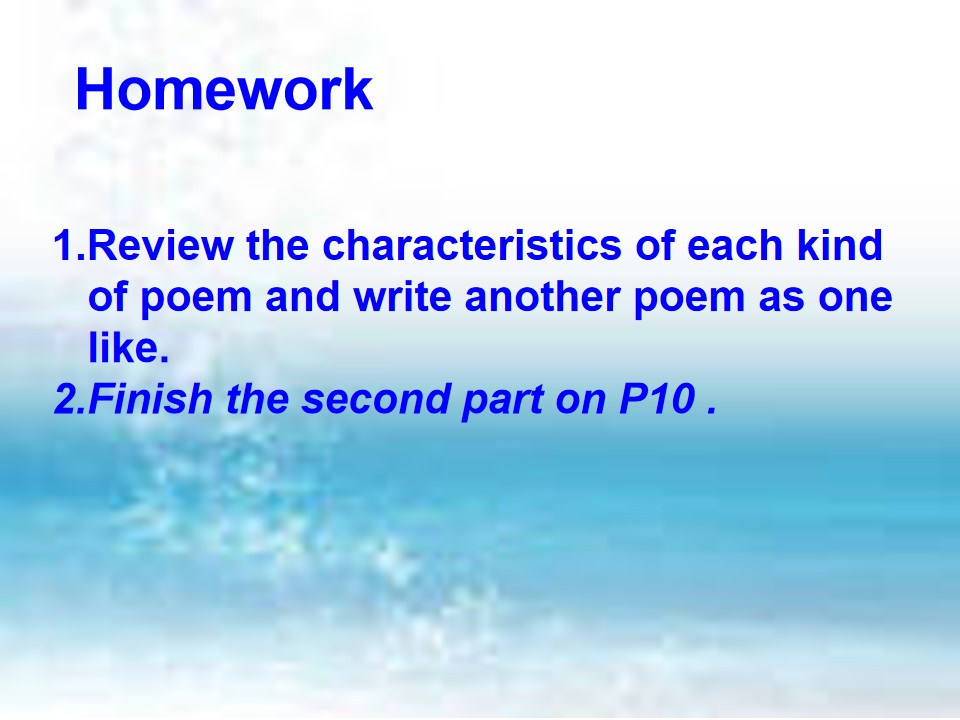 Homework

1.Review the characteristics of each kind of poem and write another poem as one like.
2.Finish the second part on P10 .